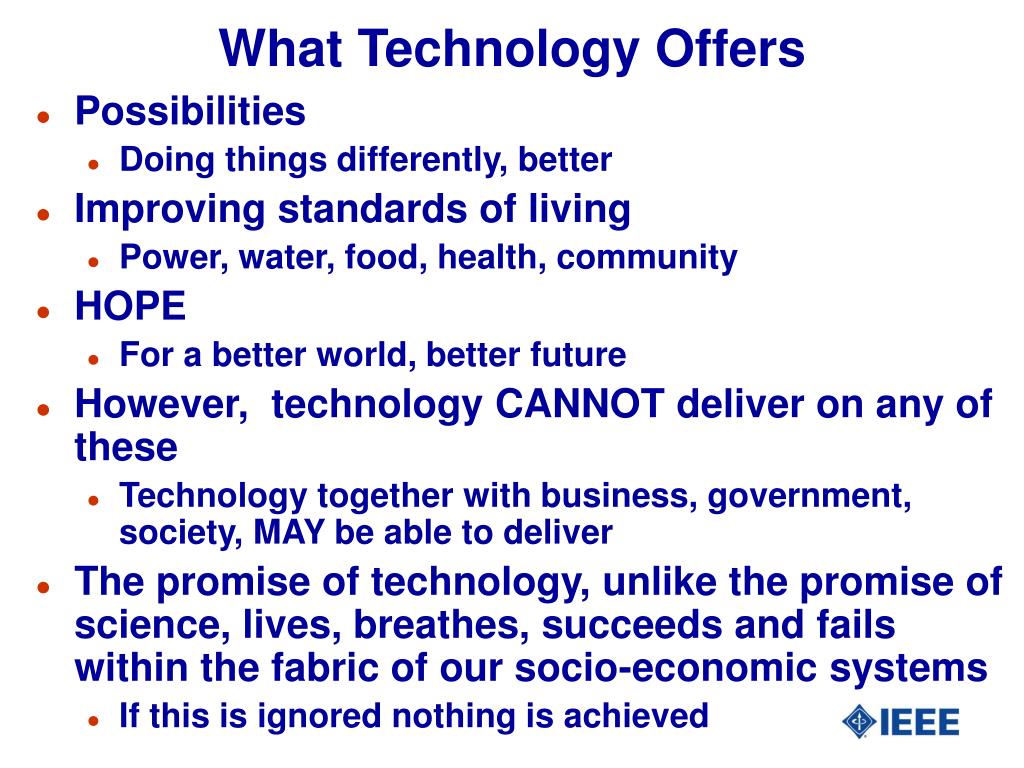 What Technology Offers

- Possibilities
  - Doing things differently, better
- Improving standards of living
  - Power, water, food, health, community
- HOPE
  - For a better world, better future
- However,  technology CANNOT deliver on any of these
  - Technology together with business, government, society, MAY be able to deliver
- The promise of technology, unlike the promise of science, lives, breathes, succeeds and fails within the fabric of our socio-economic systems
  - If this is ignored nothing is achieved

IEEE